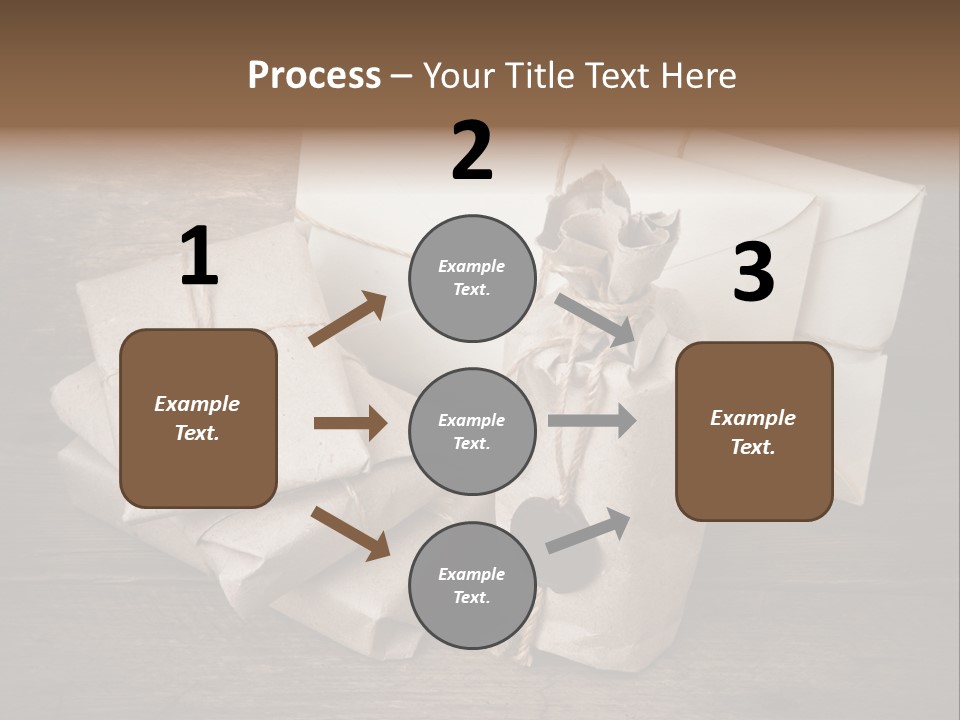 Process – Your Title Text Here

1

Example Text.

2

Example Text.

Example Text.

Example Text.

3

Example Text.